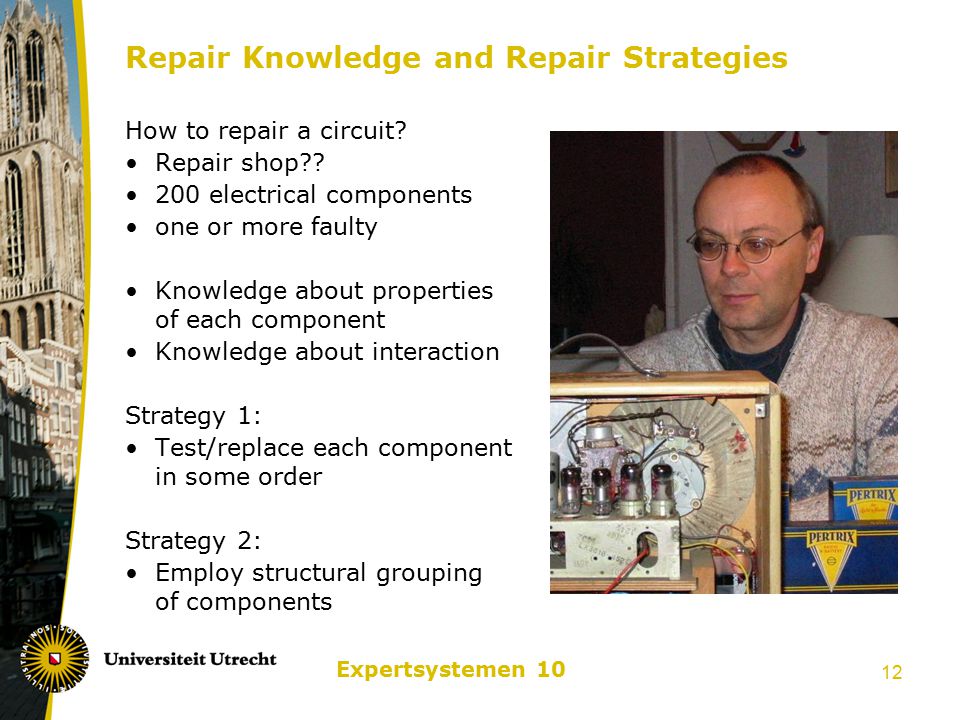 Repair Knowledge and Repair Strategies

How to repair a circuit?
• Repair shop??
• 200 electrical components
• one or more faulty

• Knowledge about properties of each component
• Knowledge about interaction

Strategy 1:
• Test/replace each component in some order

Strategy 2:
• Employ structural grouping of components

PERTRIX
PERTRIX

Universiteit Utrecht

Expertsystemen 10

12